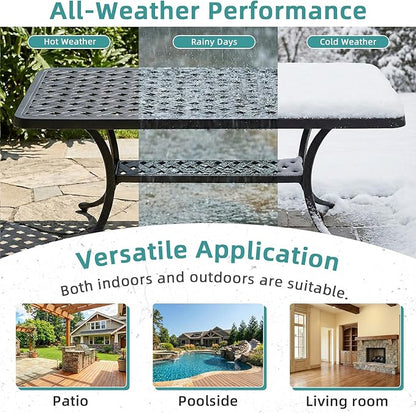 All-Weather Performance

Hot Weather

Rainy Days

Cold Weather

Versatile Application

Both indoors and outdoors are suitable.

Patio

Poolside

Living room